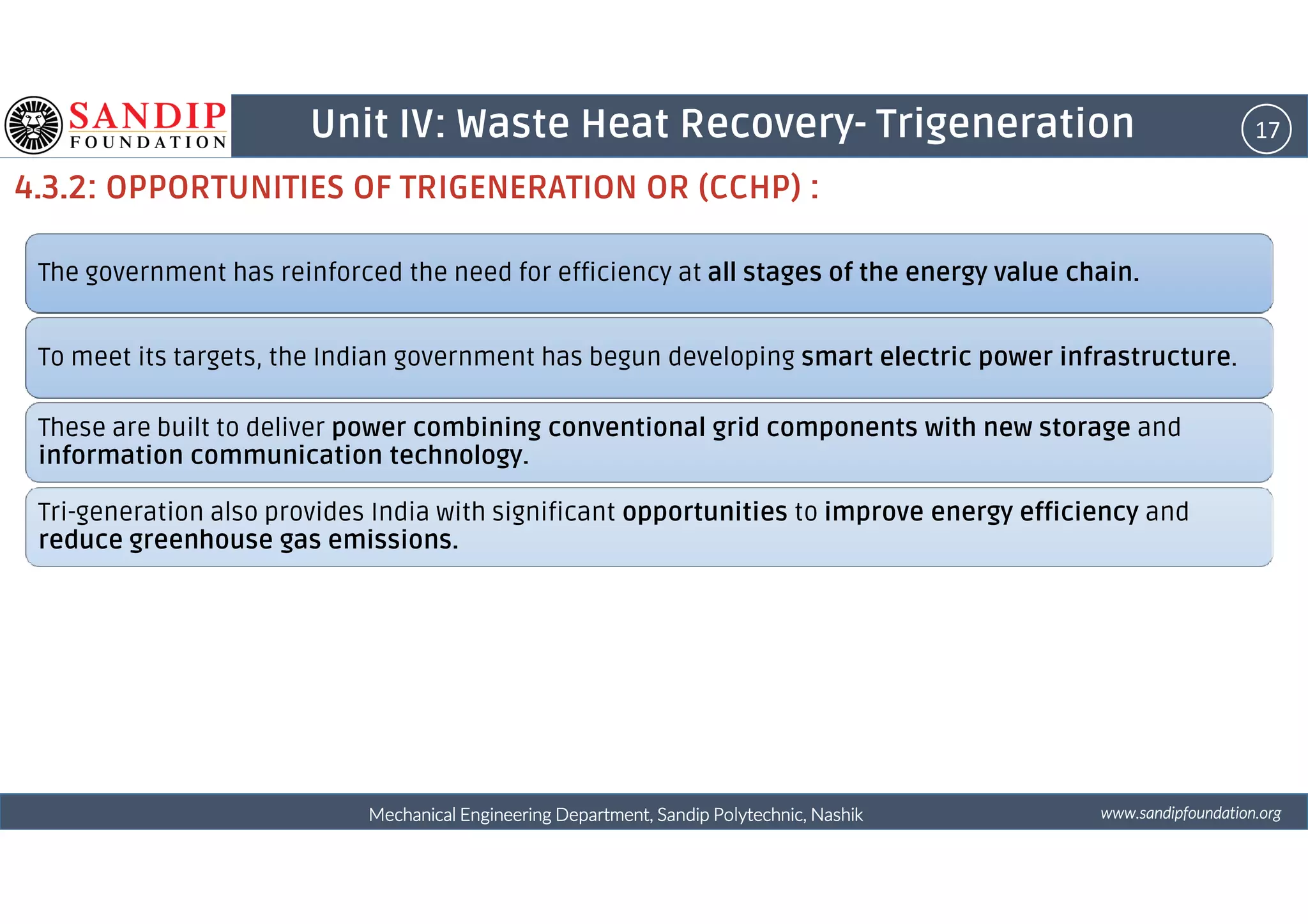 SANDIP FOUNDATION

Unit IV: Waste Heat Recovery- Trigeneration

17

4.3.2: OPPORTUNITIES OF TRIGENERATION OR (CCHP) :

The government has reinforced the need for efficiency at all stages of the energy value chain.

To meet its targets, the Indian government has begun developing smart electric power infrastructure.

These are built to deliver power combining conventional grid components with new storage and information communication technology.

Tri-generation also provides India with significant opportunities to improve energy efficiency and reduce greenhouse gas emissions.

Mechanical Engineering Department, Sandip Polytechnic, Nashik

www.sandipfoundation.org